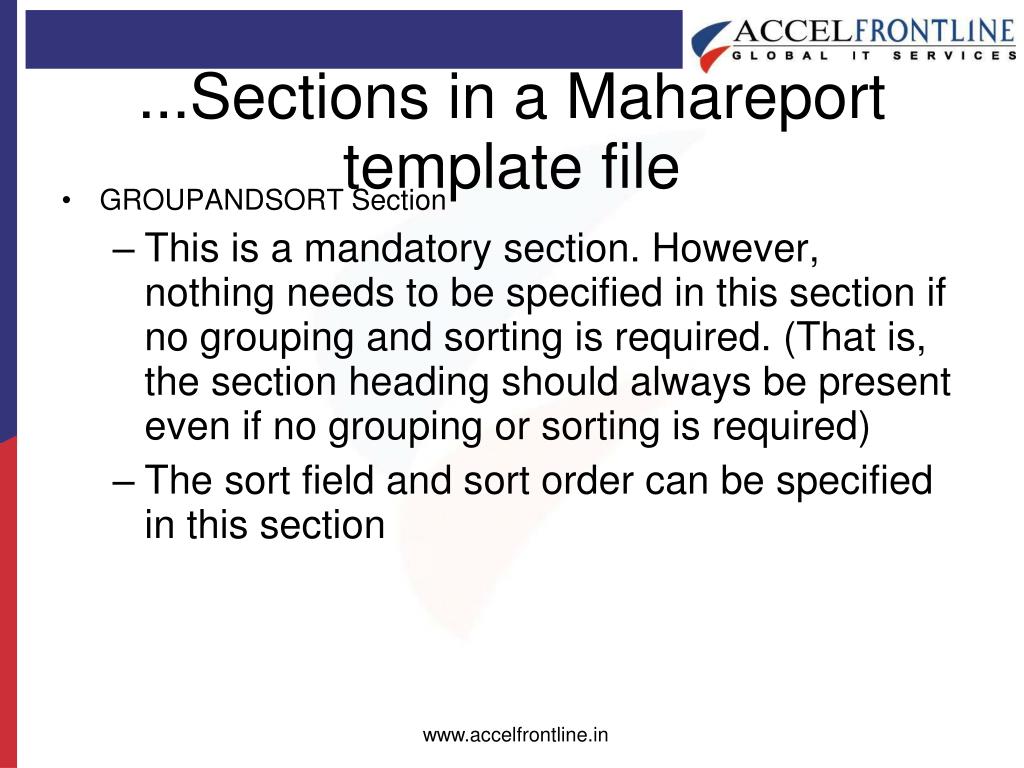 ACCELFRONTLINE
GLOBAL IT SERVICES

...Sections in a Mahareport template file

• GROUPANDSORT Section

– This is a mandatory section. However, nothing needs to be specified in this section if no grouping and sorting is required. (That is, the section heading should always be present even if no grouping or sorting is required)

– The sort field and sort order can be specified in this section

www.accelfrontline.in